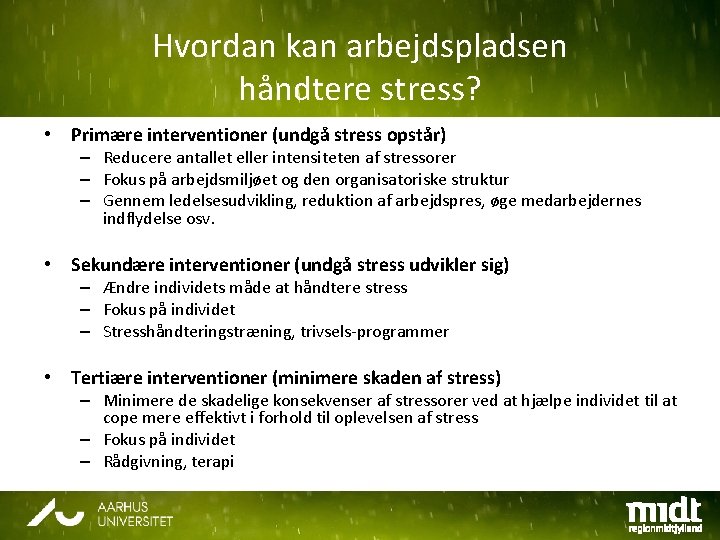 Hvordan kan arbejdspladsen håndtere stress?

• Primære interventioner (undgå stress opstår)
– Reducere antallet eller intensiteten af stressorer
– Fokus på arbejdsmiljøet og den organisatoriske struktur
– Gennem ledelsesudvikling, reduktion af arbejdspres, øge medarbejdernes indflydelse osv.

• Sekundære interventioner (undgå stress udvikler sig)
– Ændre individets måde at håndtere stress
– Fokus på individet
– Stresshåndteringstræning, trivsels-programmer

• Tertiære interventioner (minimere skaden af stress)
– Minimere de skadelige konsekvenser af stressorer ved at hjælpe individet til at cope mere effektivt i forhold til oplevelsen af stress
– Fokus på individet
– Rådgivning, terapi

AARHUS UNIVERSITET

midt
regionmidtjylland